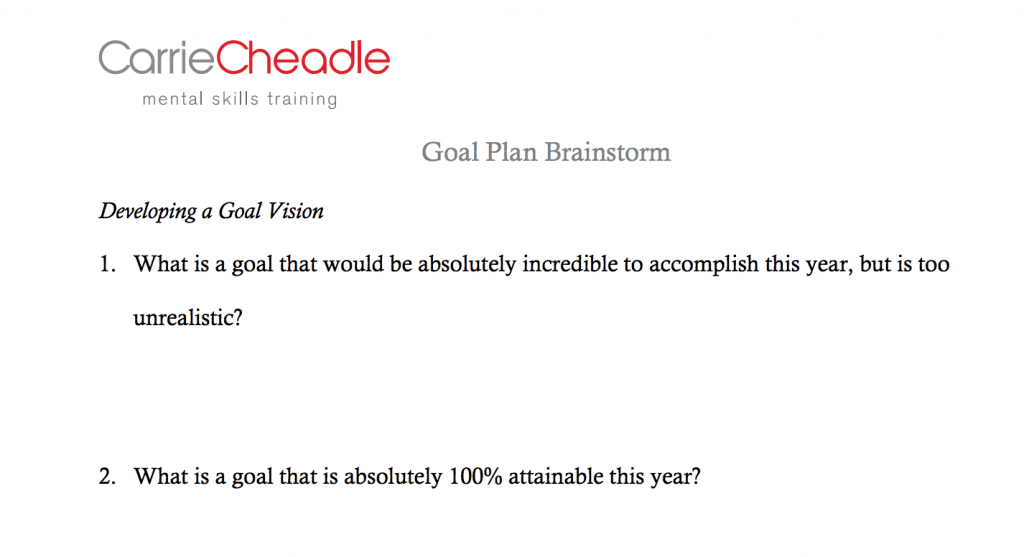 CarrieCheadle
mental skills training

Goal Plan Brainstorm

Developing a Goal Vision

1. What is a goal that would be absolutely incredible to accomplish this year, but is too unrealistic?

2. What is a goal that is absolutely 100% attainable this year?